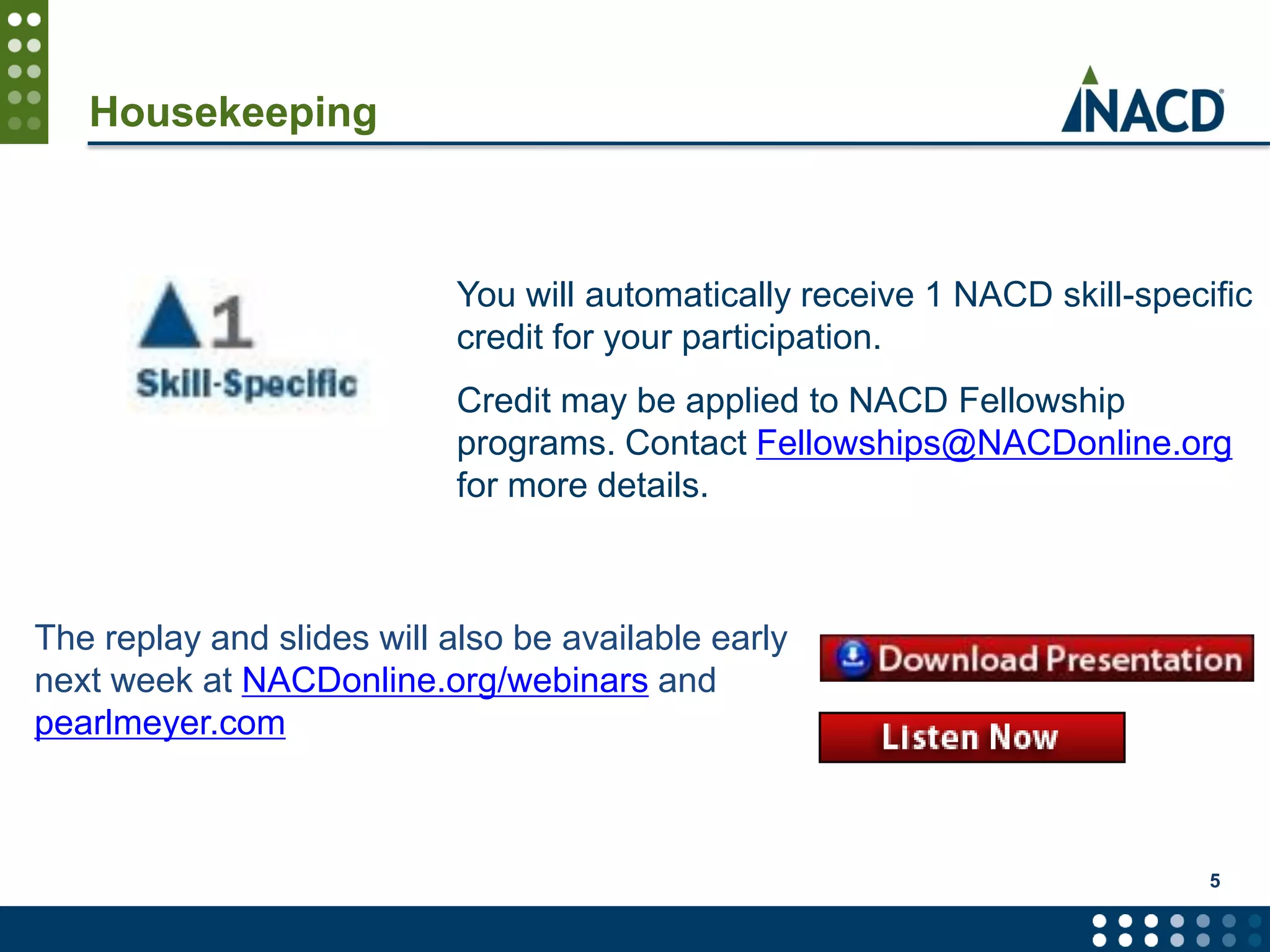 Housekeeping

NACD

1
Skill-Specific

You will automatically receive 1 NACD skill-specific credit for your participation.

Credit may be applied to NACD Fellowship programs. Contact Fellowships@NACDonline.org for more details.

The replay and slides will also be available early next week at NACDonline.org/webinars and pearlmeyer.com

Download Presentation

Listen Now

5